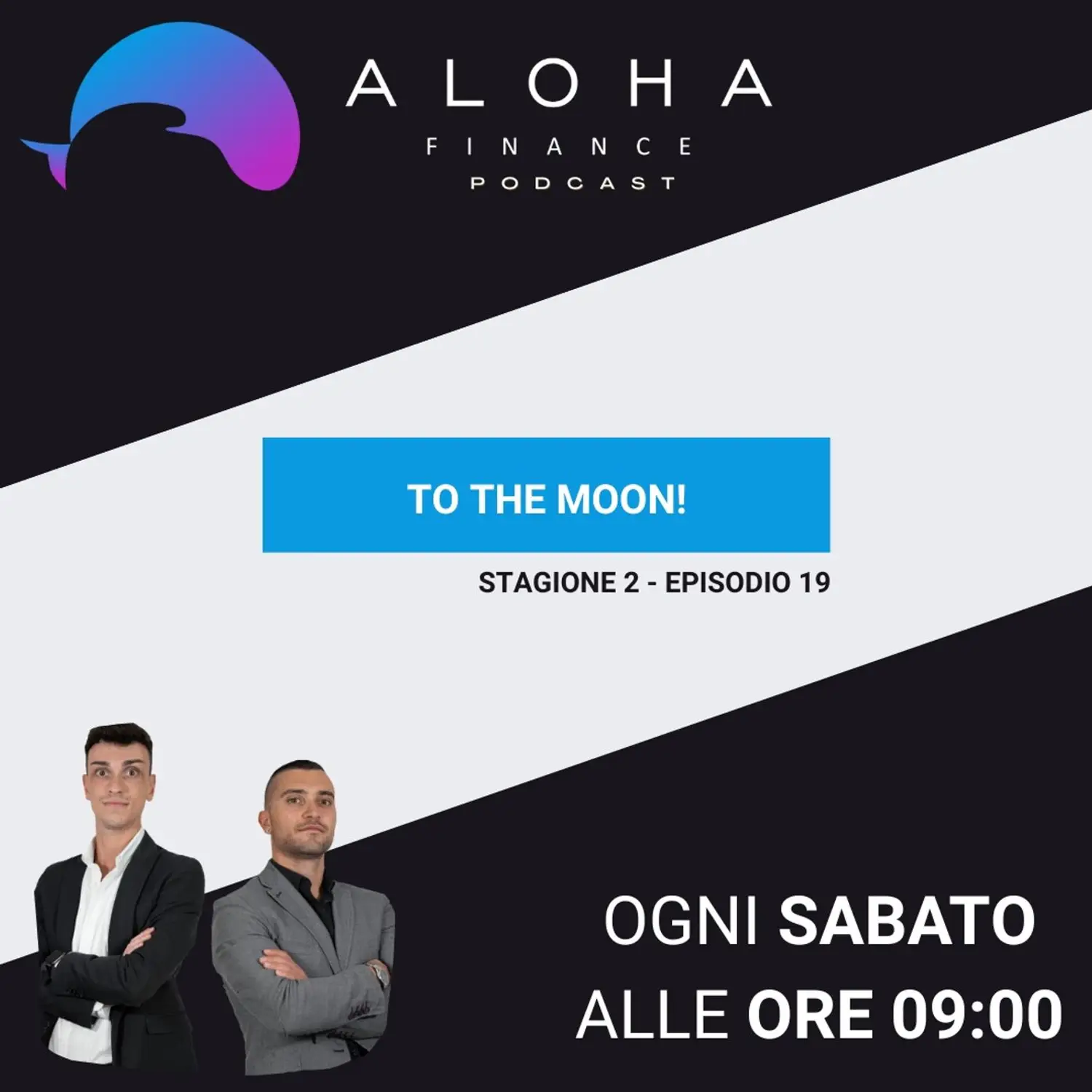 ALOHA
FINANCE
PODCAST

TO THE MOON!

STAGIONE 2 - EPISODIO 19

OGNI SABATO
ALLE ORE 09:00